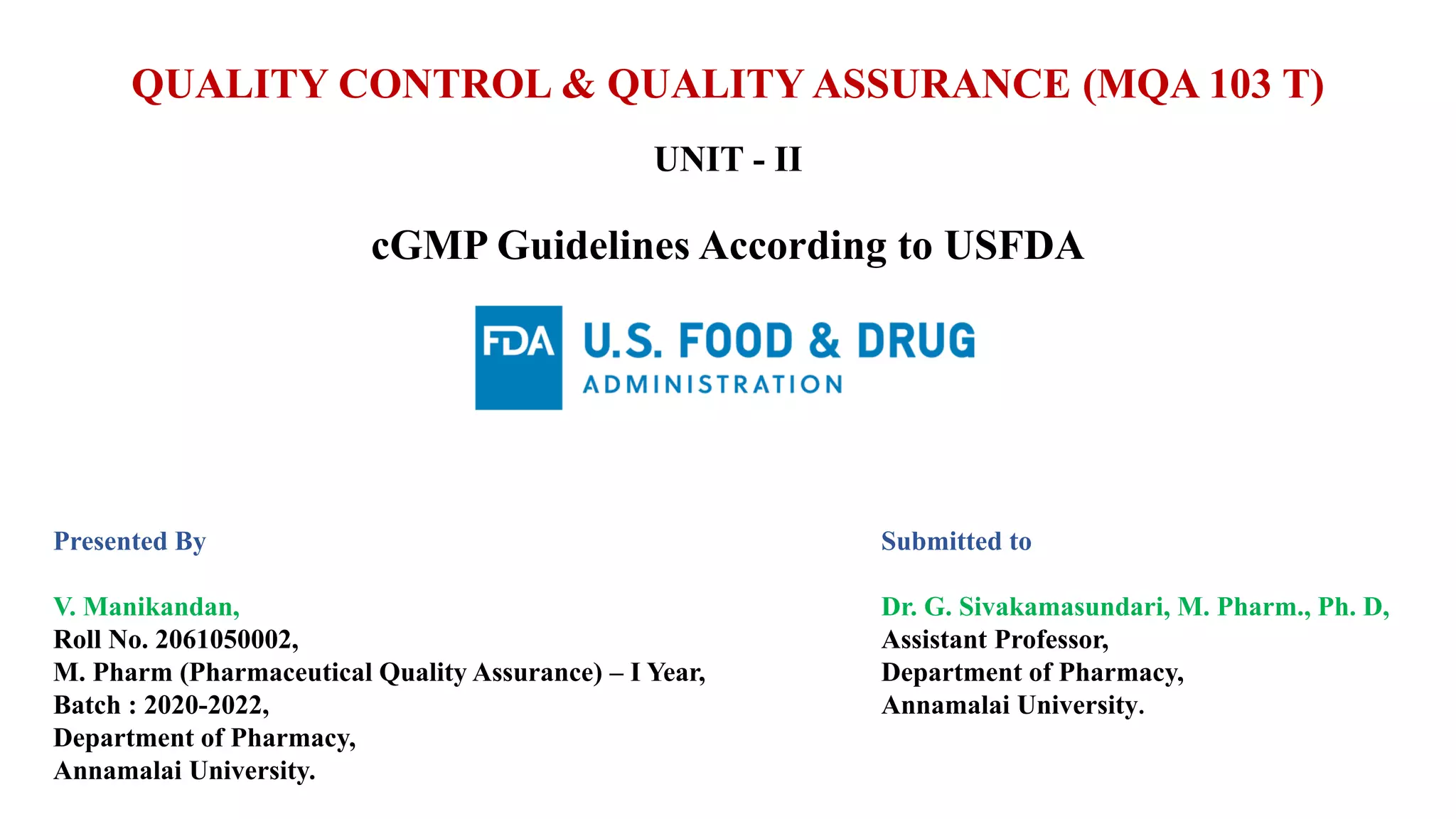 QUALITY CONTROL & QUALITY ASSURANCE (MQA 103 T)

UNIT - II

cGMP Guidelines According to USFDA

FDA U.S. FOOD & DRUG ADMINISTRATION

Presented By

V. Manikandan,
Roll No. 2061050002,
M. Pharm (Pharmaceutical Quality Assurance) – I Year,
Batch : 2020-2022,
Department of Pharmacy,
Annamalai University.

Submitted to

Dr. G. Sivakamasundari, M. Pharm., Ph. D,
Assistant Professor,
Department of Pharmacy,
Annamalai University.